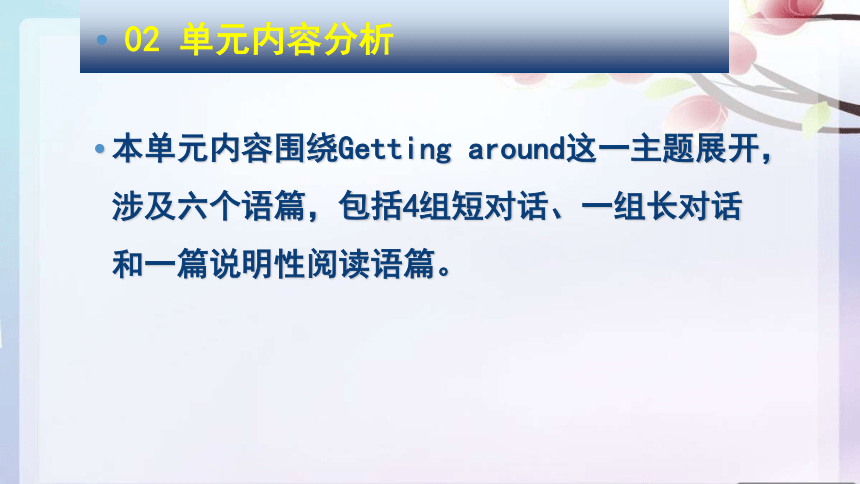 • 02 单元内容分析

• 本单元内容围绕Getting around这一主题展开，涉及六个语篇，包括4组短对话、一组长对话和一篇说明性阅读语篇。